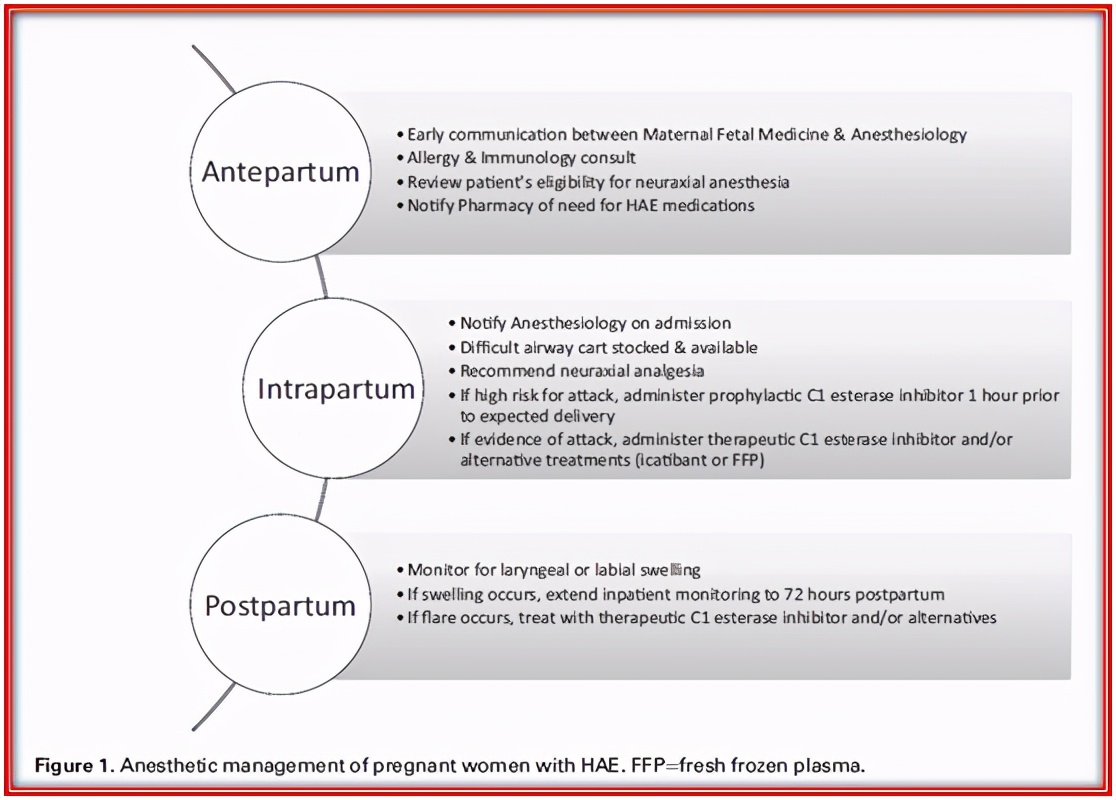 Antepartum

• Early communication between Maternal Fetal Medicine & Anesthesiology
• Allergy & Immunology consult
• Review patient's eligibility for neuraxial anesthesia
• Notify Pharmacy of need for HAE medications

Intrapartum

• Notify Anesthesiology on admission
• Difficult airway cart stocked & available
• Recommend neuraxial analgesia
• If high risk for attack, administer prophylactic C1 esterase inhibitor 1 hour prior to expected delivery
• If evidence of attack, administer therapeutic C1 esterase inhibitor and/or alternative treatments (icatibant or FFP)

Postpartum

• Monitor for laryngeal or labial swelling
• If swelling occurs, extend inpatient monitoring to 72 hours postpartum
• If flare occurs, treat with therapeutic C1 esterase inhibitor and/or alternatives

Figure 1. Anesthetic management of pregnant women with HAE. FFP=fresh frozen plasma.